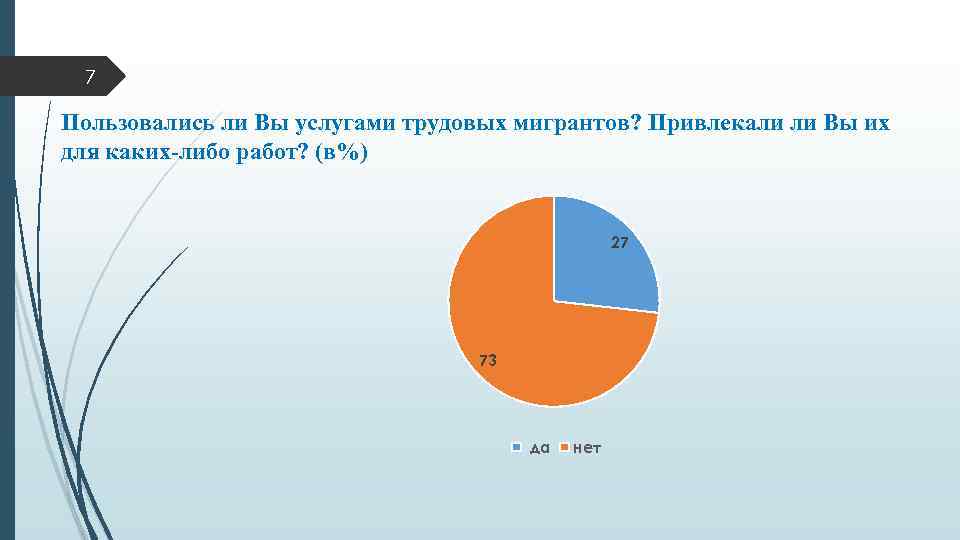 7

Пользовались ли Вы услугами трудовых мигрантов? Привлекали ли Вы их для каких-либо работ? (в%)

27

73

да нет